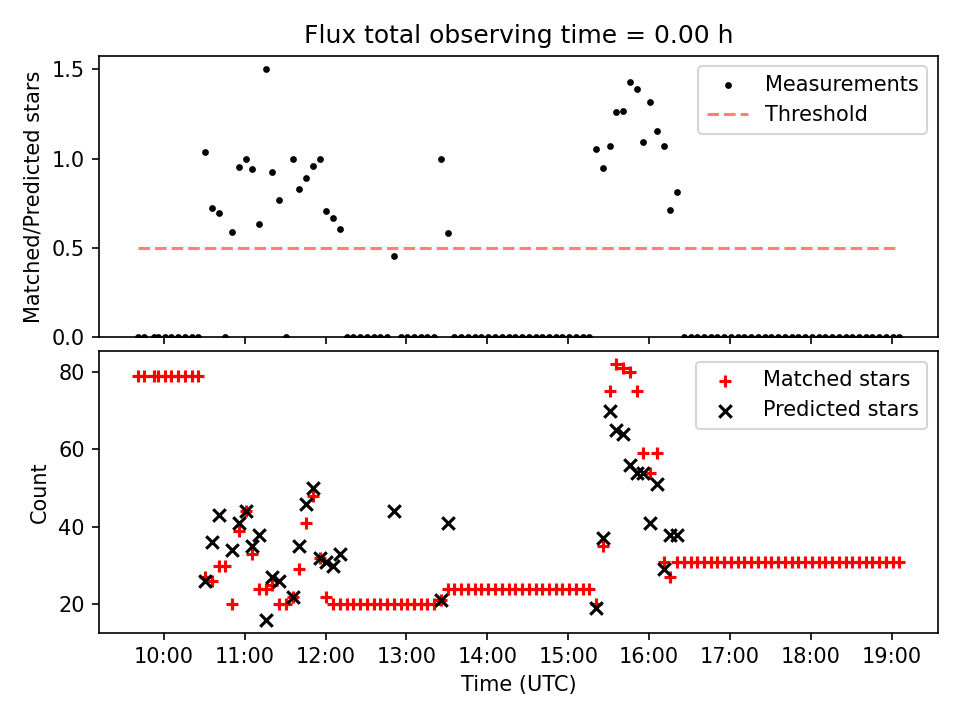 Flux total observing time = 0.00 h

Matched/Predicted stars
1.5
1.0
0.5
0.0

Measurements
Threshold

Count
80
60
40
20

Matched stars
Predicted stars

10:00
11:00
12:00
13:00
14:00
15:00
16:00
17:00
18:00
19:00
Time (UTC)